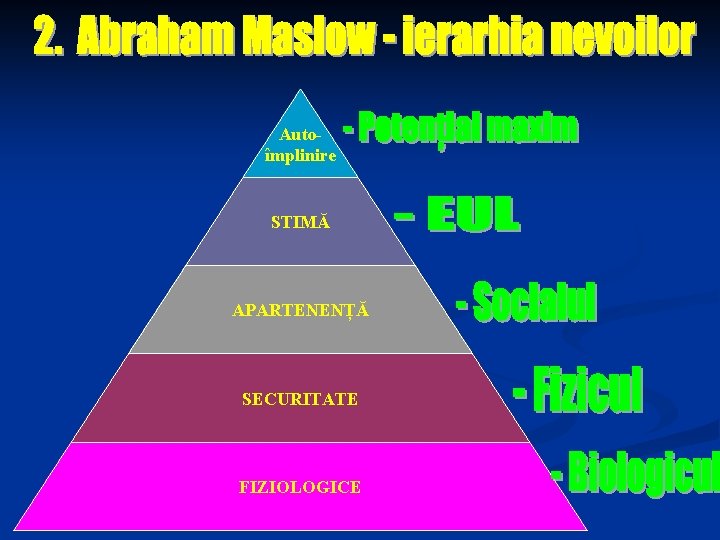 2. Abraham Maslow - ierarhia nevoilor

Auto-împlinire

- Potențial maxim

STIMĂ

– EUL

APARTENENȚĂ

- Socialul

SECURITATE

- Fizicul

FIZIOLOGICE

- Biologicul